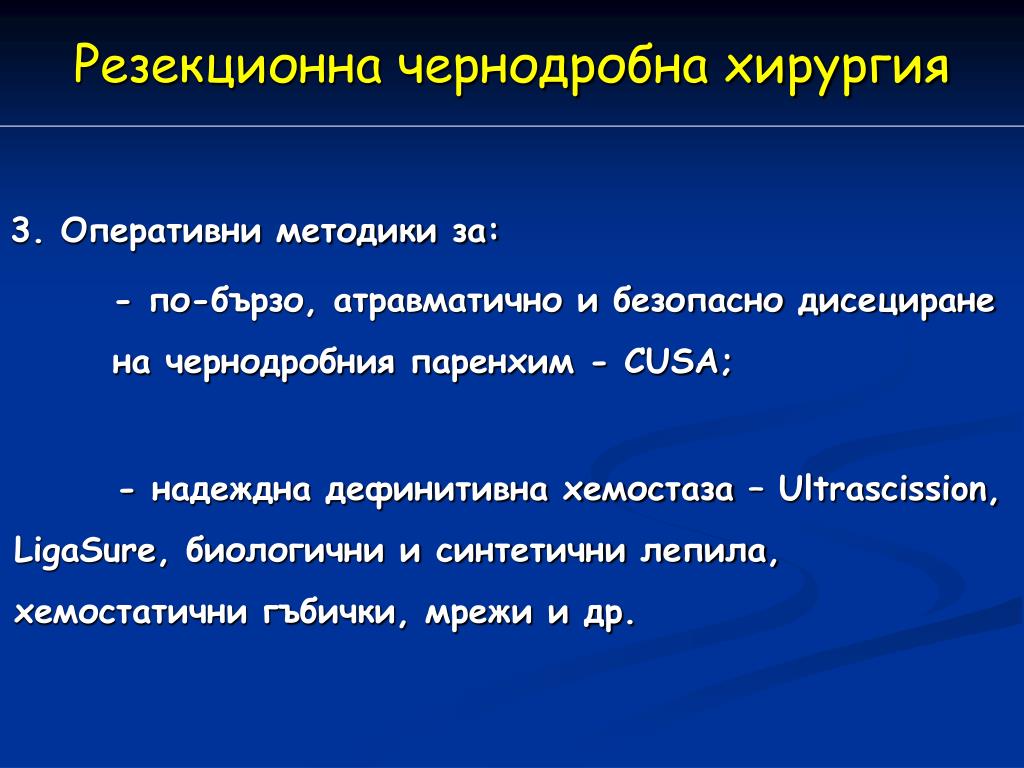 Резекционна чернодробна хирургия

3. Оперативни методики за:

- по-бързо, атравматично и безопасно дисециране на чернодробния паренхим - CUSA;

- надеждна дефинитивна хемостаза – Ultrascission, LigaSure, биологични и синтетични лепила, хемостатични гъбички, мрежи и др.